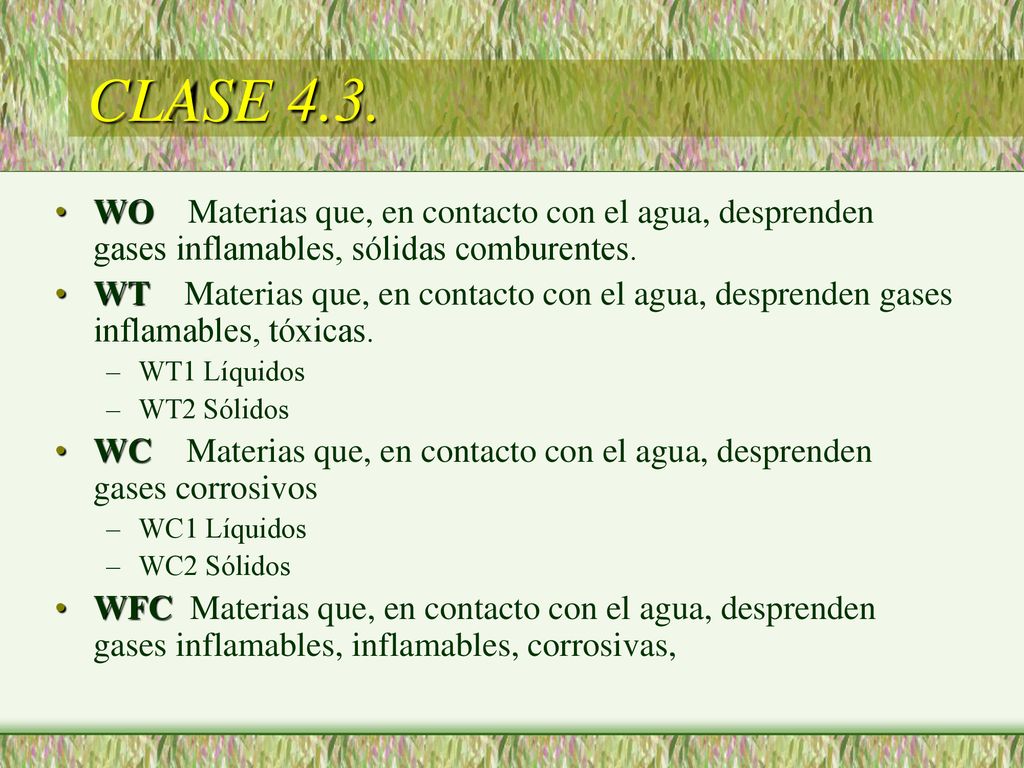 CLASE 4.3.

• WO Materias que, en contacto con el agua, desprenden gases inflamables, sólidas comburentes.
• WT Materias que, en contacto con el agua, desprenden gases inflamables, tóxicas.
– WT1 Líquidos
– WT2 Sólidos
• WC Materias que, en contacto con el agua, desprenden gases corrosivos
– WC1 Líquidos
– WC2 Sólidos
• WFC Materias que, en contacto con el agua, desprenden gases inflamables, inflamables, corrosivas,